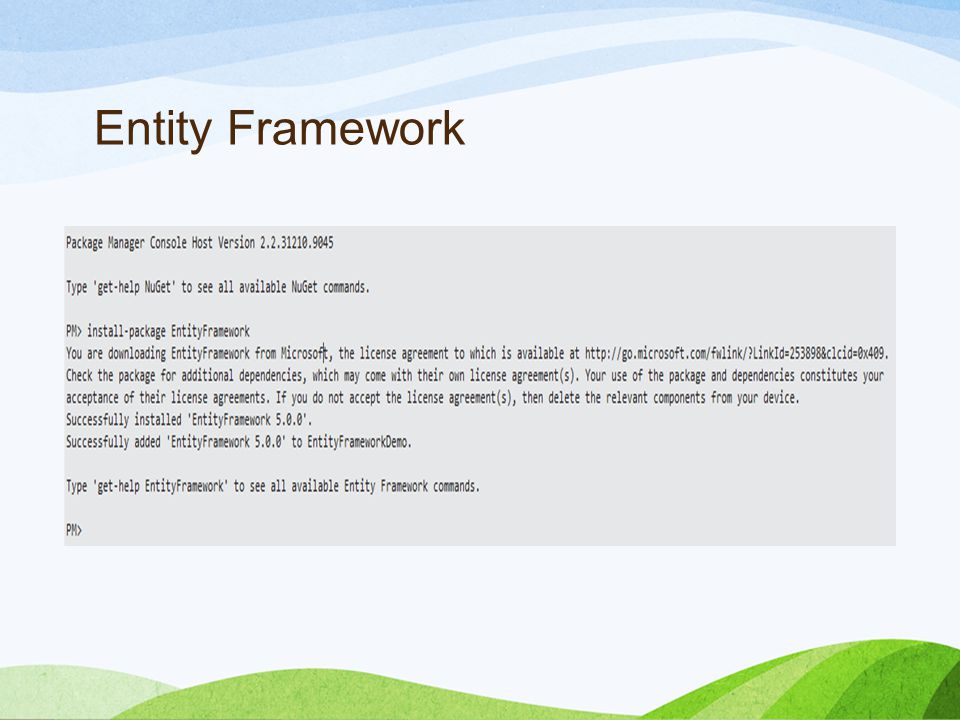 Entity Framework

Package Manager Console Host Version 2.2.31210.9045

Type 'get-help NuGet' to see all available NuGet commands.

PM> install-package EntityFramework
You are downloading EntityFramework from Microsoft, the license agreement to which is available at http://go.microsoft.com/fwlink/?LinkId=253898&clcid=0x409. Check the package for additional dependencies, which may come with their own license agreement(s). Your use of the package and dependencies constitutes your acceptance of their license agreements. If you do not accept the license agreement(s), then delete the relevant components from your device.
Successfully installed 'EntityFramework 5.0.0'.
Successfully added 'EntityFramework 5.0.0' to EntityFrameworkDemo.

Type 'get-help EntityFramework' to see all available Entity Framework commands.

PM>